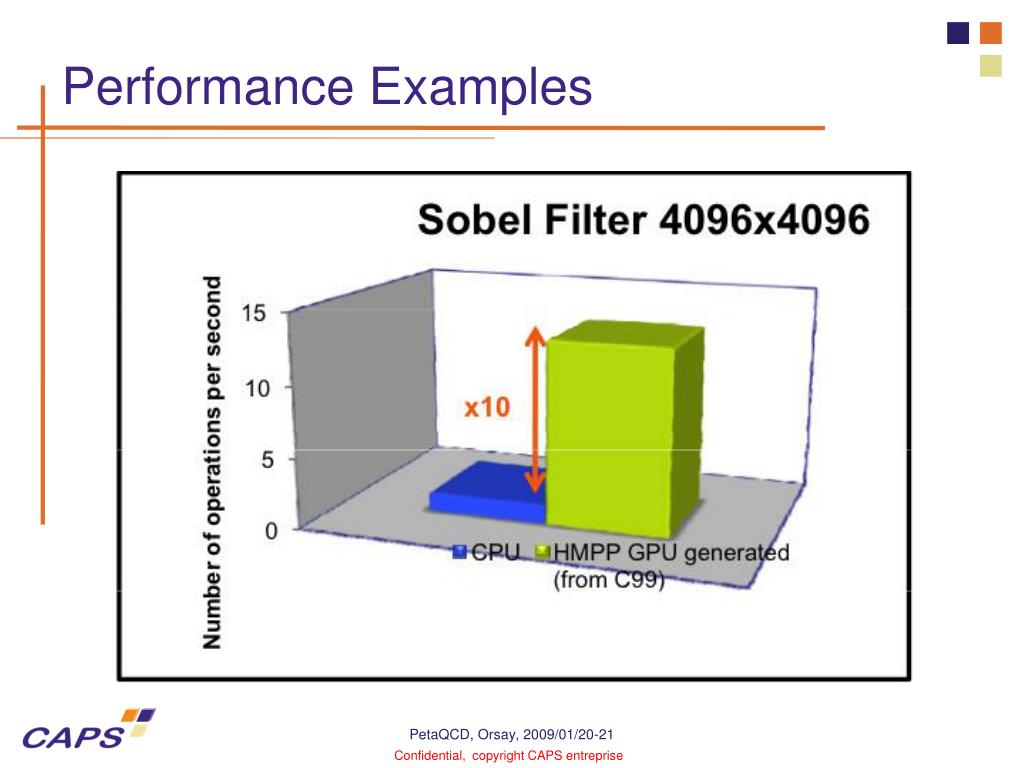 Performance Examples

Sobel Filter 4096x4096

Number of operations per second

15

10

5

0

x10

CPU HMPP GPU generated (from C99)

CAPS

PetaQCD, Orsay, 2009/01/20-21
Confidential, copyright CAPS entreprise